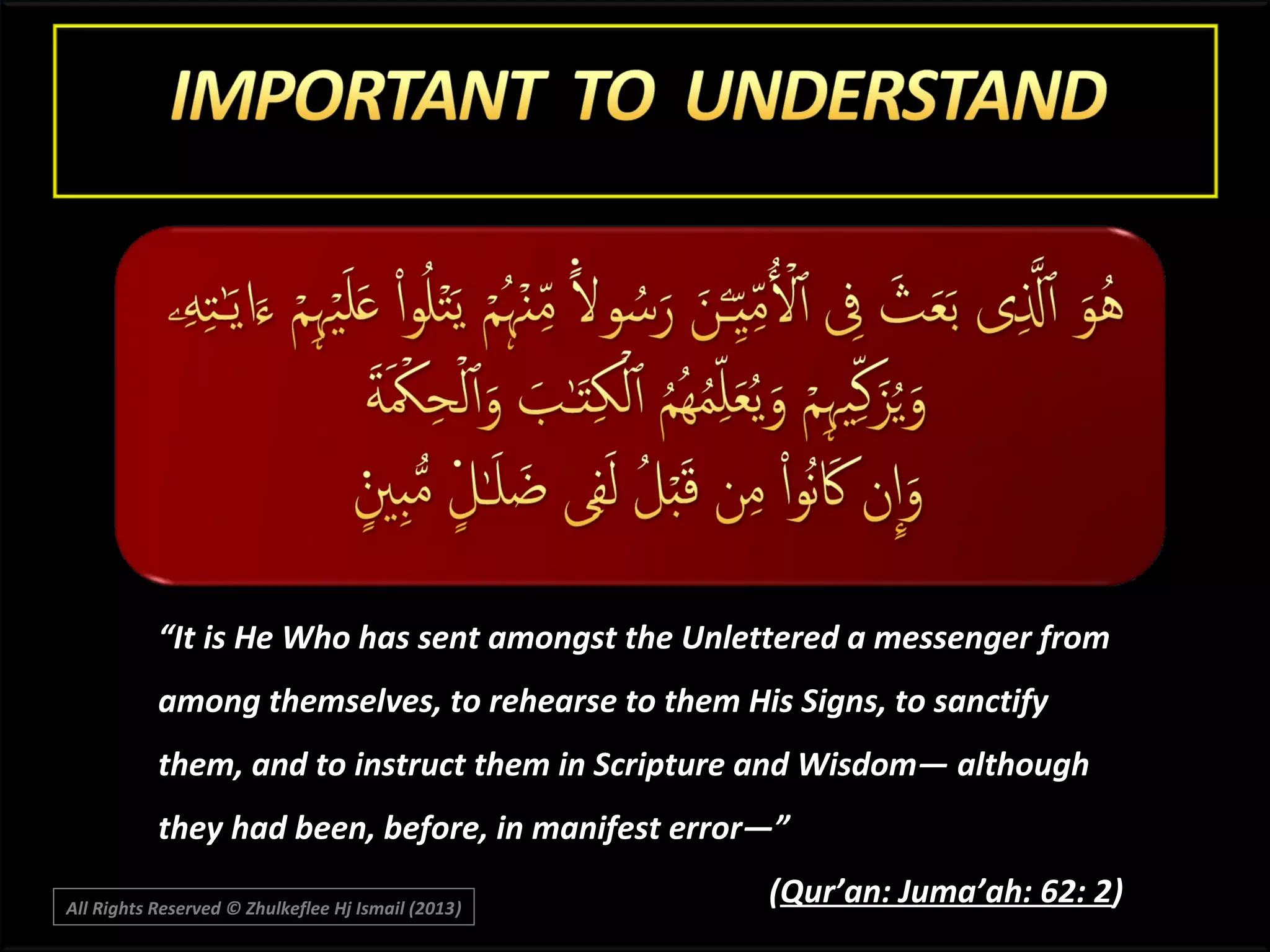 IMPORTANT TO UNDERSTAND

هُوَ ٱلَّذِى بَعَثَ فِى ٱلْأُمِّيِّـۧنَ رَسُولًا مِّنْهُمْ يَتْلُوا۟ عَلَيْهِمْ ءَايَـٰتِهِۦ وَيُزَكِّيهِمْ وَيُعَلِّمُهُمُ ٱلْكِتَـٰبَ وَٱلْحِكْمَةَ وَإِن كَانُوا۟ مِن قَبْلُ لَفِى ضَلَـٰلٍ مُّبِينٍ

“It is He Who has sent amongst the Unlettered a messenger from among themselves, to rehearse to them His Signs, to sanctify them, and to instruct them in Scripture and Wisdom— although they had been, before, in manifest error—”

(Qur’an: Juma’ah: 62: 2)

All Rights Reserved © Zhulkeflee Hj Ismail (2013)